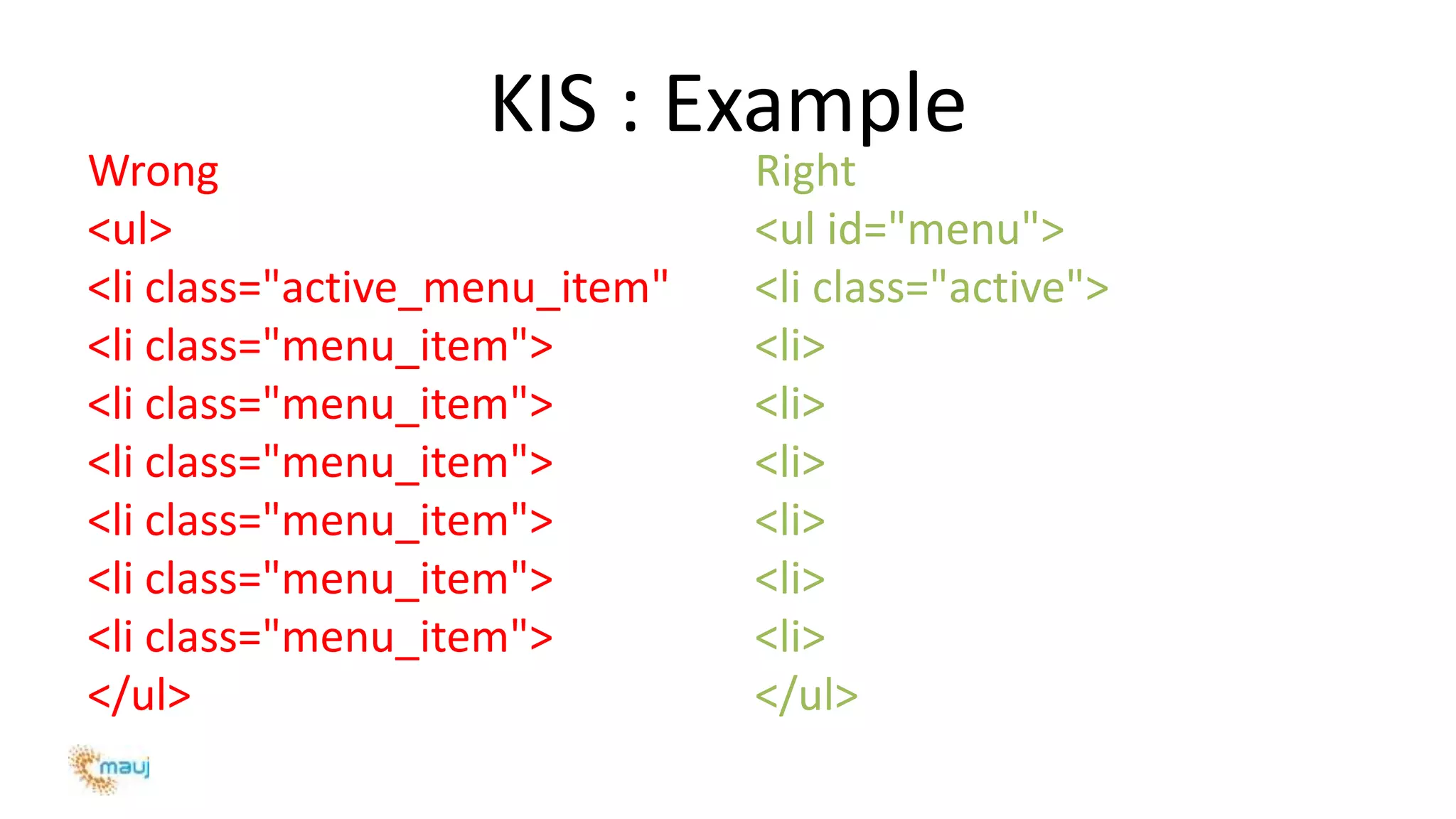 KIS : Example

Wrong
<ul>
<li class="active_menu_item"
<li class="menu_item">
<li class="menu_item">
<li class="menu_item">
<li class="menu_item">
<li class="menu_item">
<li class="menu_item">
</ul>

Right
<ul id="menu">
<li class="active">
<li>
<li>
<li>
<li>
<li>
<li>
</ul>

mauj